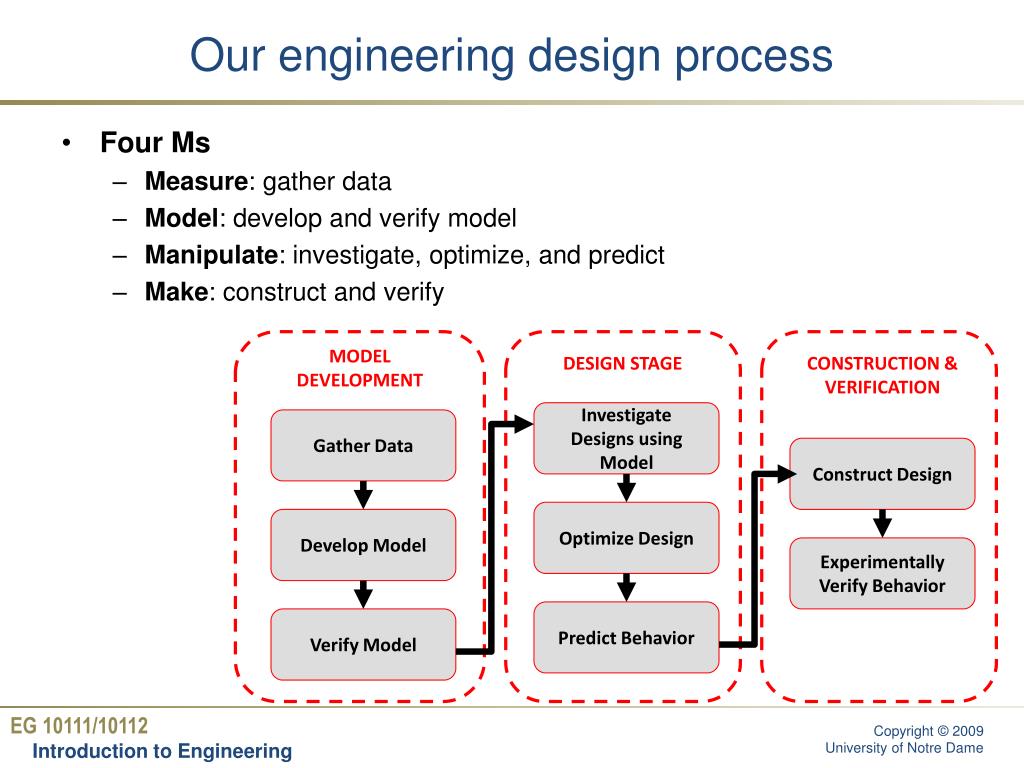 Our engineering design process

• Four Ms
– Measure: gather data
– Model: develop and verify model
– Manipulate: investigate, optimize, and predict
– Make: construct and verify

MODEL DEVELOPMENT

Gather Data

Develop Model

Verify Model

DESIGN STAGE

Investigate Designs using Model

Optimize Design

Predict Behavior

CONSTRUCTION & VERIFICATION

Construct Design

Experimentally Verify Behavior

EG 10111/10112
Introduction to Engineering

Copyright © 2009
University of Notre Dame